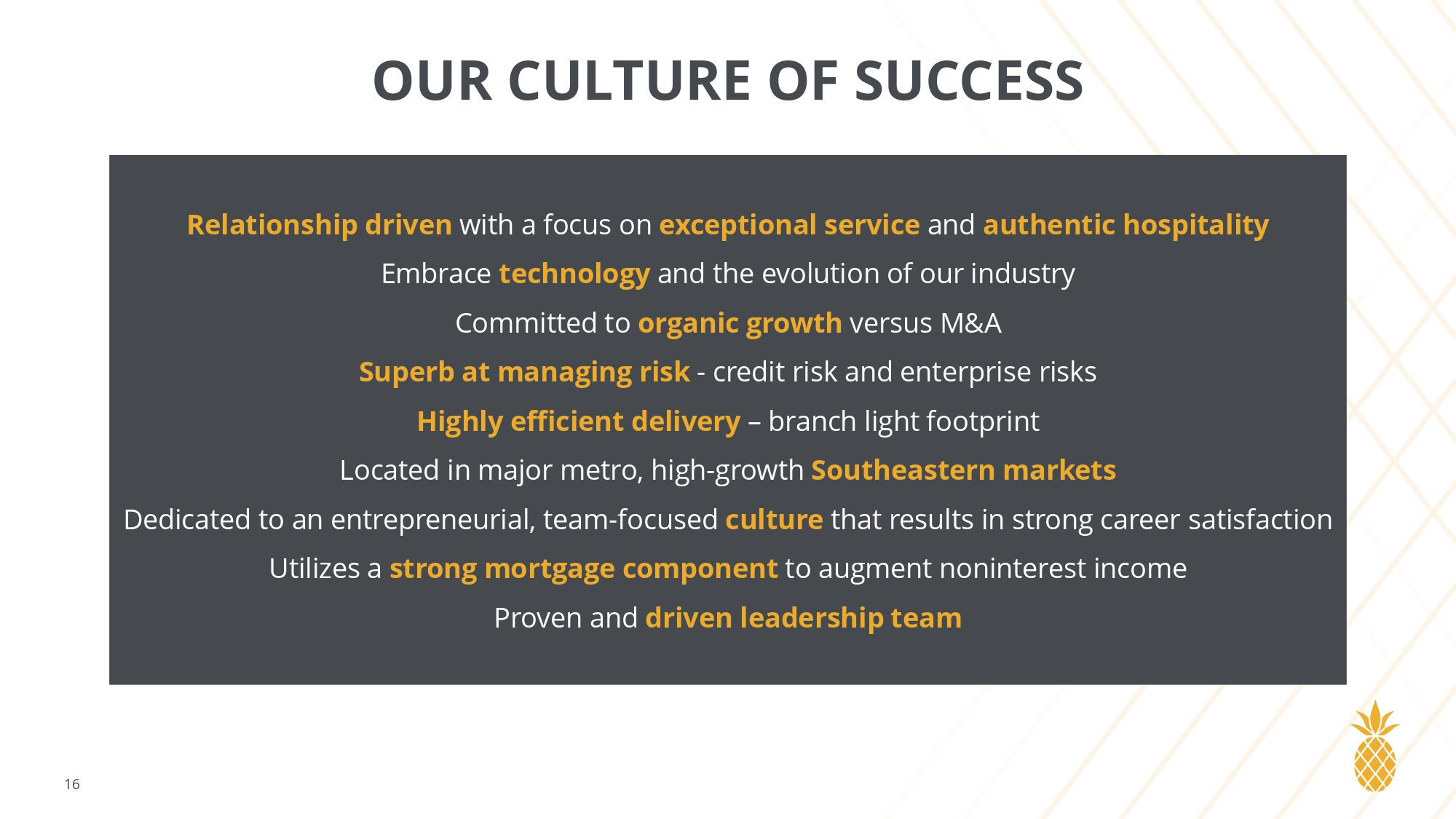 OUR CULTURE OF SUCCESS

Relationship driven with a focus on exceptional service and authentic hospitality

Embrace technology and the evolution of our industry

Committed to organic growth versus M&A

Superb at managing risk - credit risk and enterprise risks

Highly efficient delivery – branch light footprint

Located in major metro, high-growth Southeastern markets

Dedicated to an entrepreneurial, team-focused culture that results in strong career satisfaction

Utilizes a strong mortgage component to augment noninterest income

Proven and driven leadership team

16